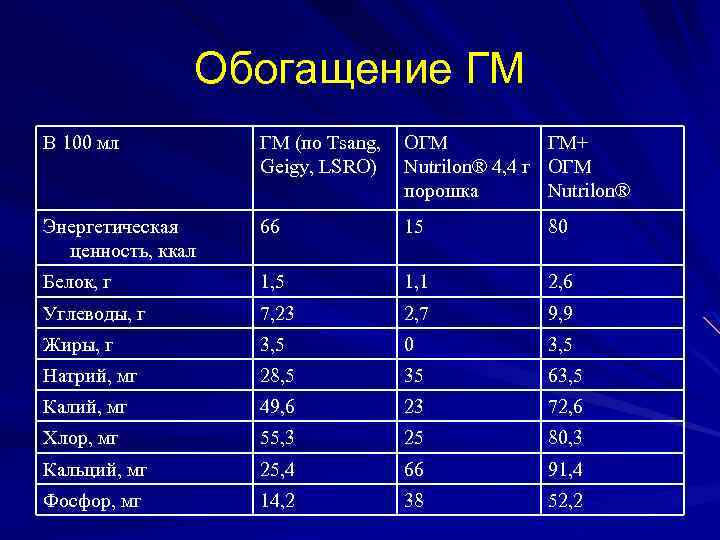 Обогащение ГМ

| В 100 мл | ГМ (по Tsang, Geigy, LSRO) | ОГМ Nutrilon® 4,4 г порошка | ГМ+ ОГМ Nutrilon® |
|---|---|---|---|
| Энергетическая ценность, ккал | 66 | 15 | 80 |
| Белок, г | 1,5 | 1,1 | 2,6 |
| Углеводы, г | 7,23 | 2,7 | 9,9 |
| Жиры, г | 3,5 | 0 | 3,5 |
| Натрий, мг | 28,5 | 35 | 63,5 |
| Калий, мг | 49,6 | 23 | 72,6 |
| Хлор, мг | 55,3 | 25 | 80,3 |
| Кальций, мг | 25,4 | 66 | 91,4 |
| Фосфор, мг | 14,2 | 38 | 52,2 |